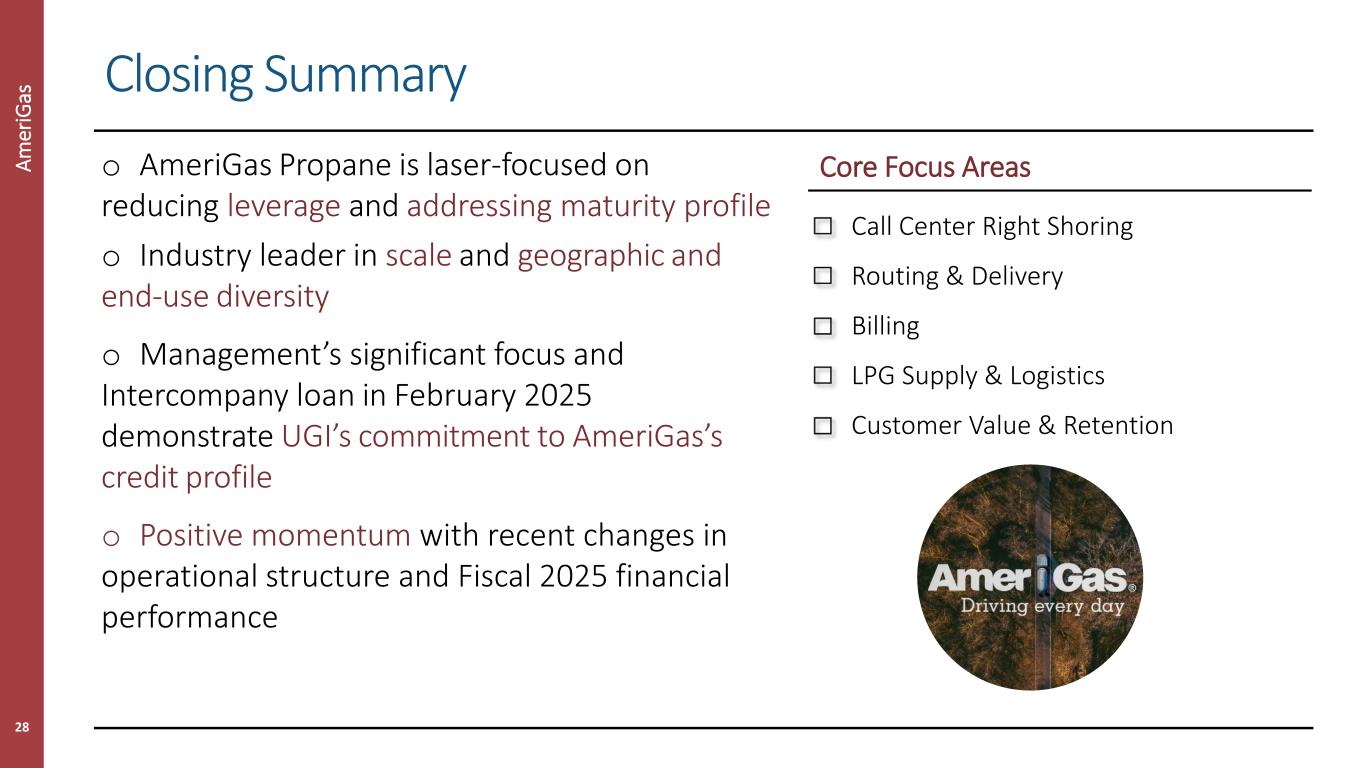 AmeriGas

Closing Summary

o AmeriGas Propane is laser-focused on reducing leverage and addressing maturity profile

o Industry leader in scale and geographic and end-use diversity

o Management's significant focus and Intercompany loan in February 2025 demonstrate UGI's commitment to AmeriGas's credit profile

o Positive momentum with recent changes in operational structure and Fiscal 2025 financial performance

Core Focus Areas

☐ Call Center Right Shoring
☐ Routing & Delivery
☐ Billing
☐ LPG Supply & Logistics
☐ Customer Value & Retention

AmeriGas®
Driving every day

28